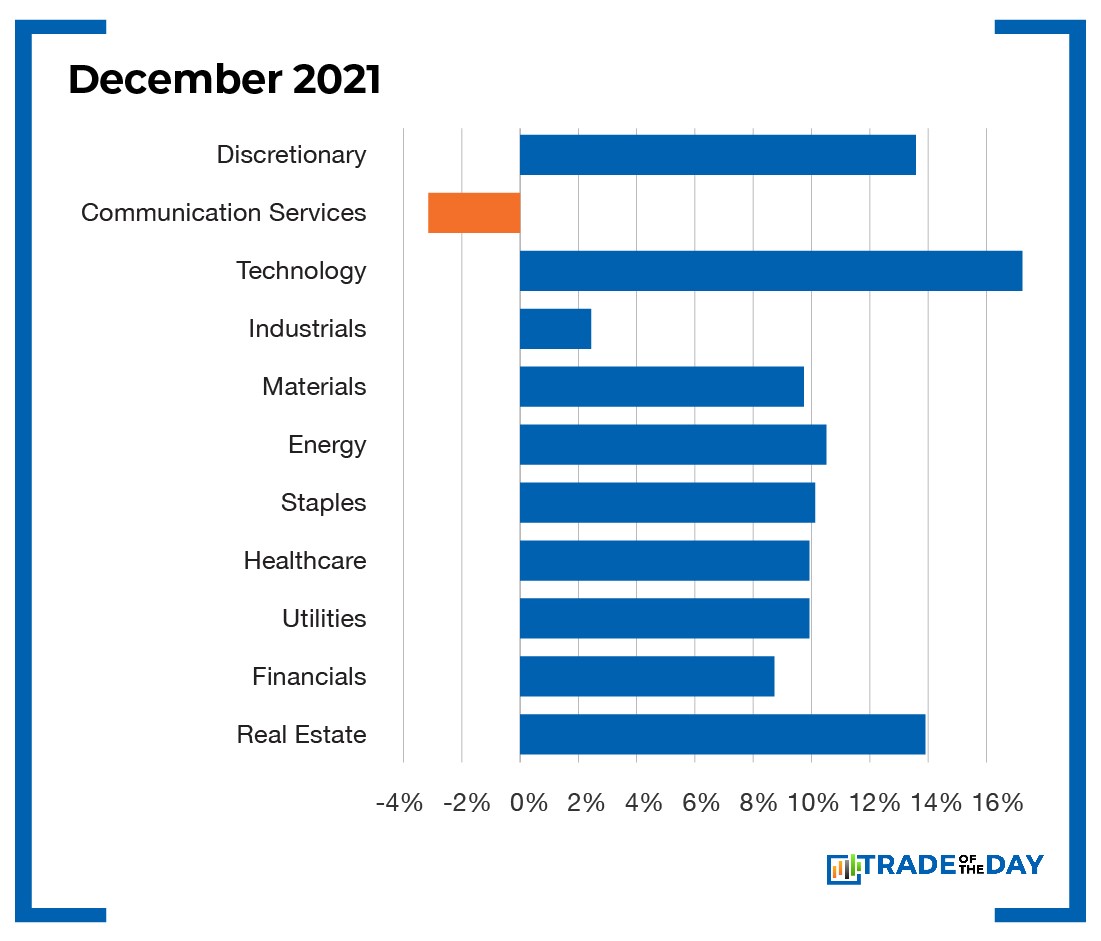 December 2021

Discretionary
Communication Services
Technology
Industrials
Materials
Energy
Staples
Healthcare
Utilities
Financials
Real Estate

-4% -2% 0% 2% 4% 6% 8% 10% 12% 14% 16%

TRADE OF THE DAY